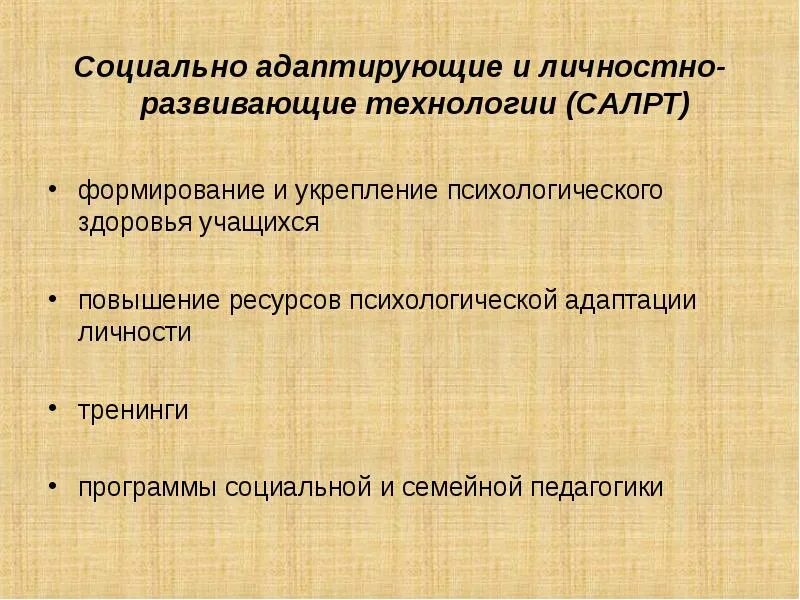 Социально адаптирующие и личностно-развивающие технологии (САЛРТ)

• формирование и укрепление психологического здоровья учащихся

• повышение ресурсов психологической адаптации личности

• тренинги

• программы социальной и семейной педагогики